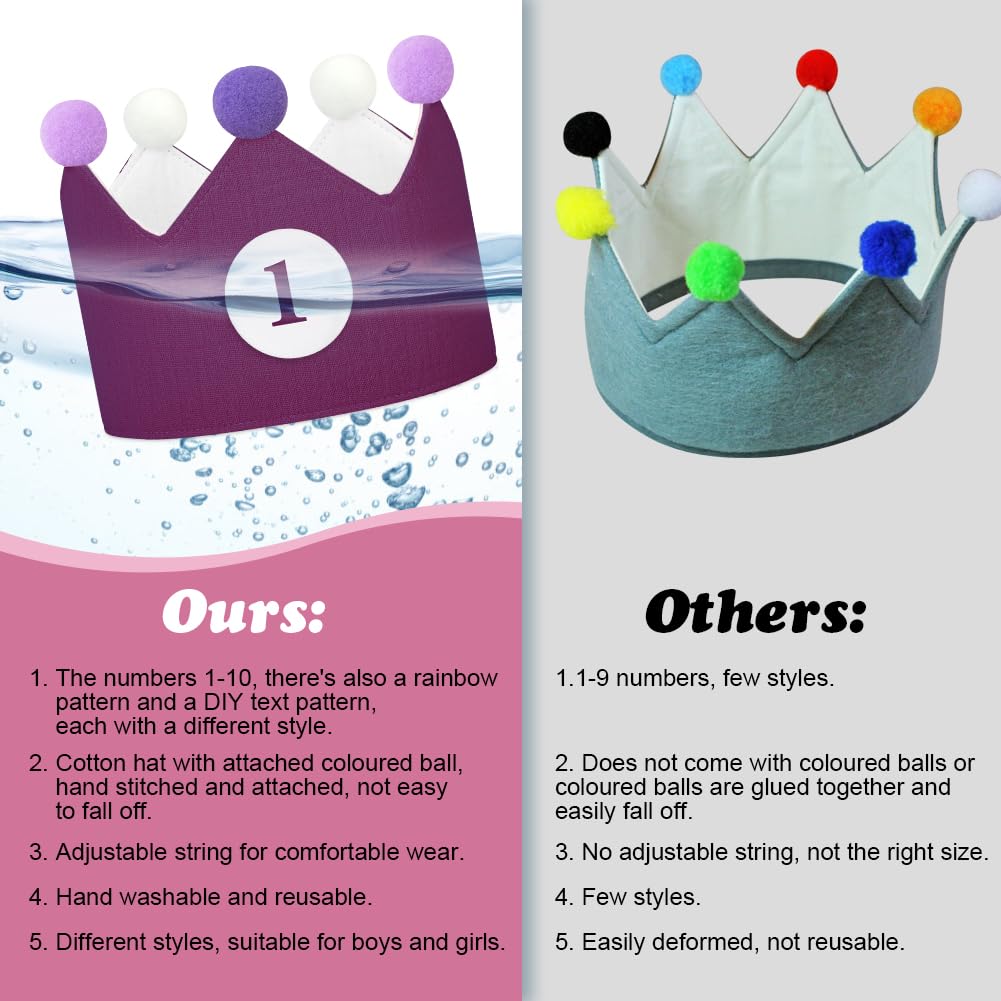 1

Ours:

1. The numbers 1-10, there's also a rainbow pattern and a DIY text pattern, each with a different style.

2. Cotton hat with attached coloured ball, hand stitched and attached, not easy to fall off.

3. Adjustable string for comfortable wear.

4. Hand washable and reusable.

5. Different styles, suitable for boys and girls.

Others:

1.1-9 numbers, few styles.

2. Does not come with coloured balls or coloured balls are glued together and easily fall off.

3. No adjustable string, not the right size.

4. Few styles.

5. Easily deformed, not reusable.